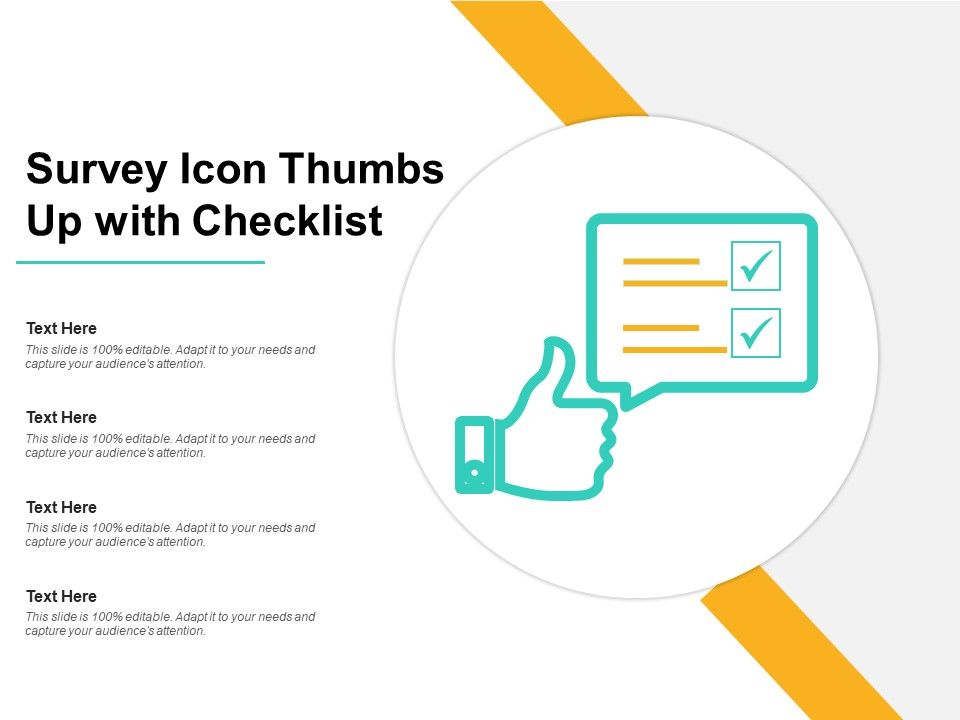 Survey Icon Thumbs Up with Checklist

Text Here
This slide is 100% editable. Adapt it to your needs and capture your audience's attention.

Text Here
This slide is 100% editable. Adapt it to your needs and capture your audience's attention.

Text Here
This slide is 100% editable. Adapt it to your needs and capture your audience's attention.

Text Here
This slide is 100% editable. Adapt it to your needs and capture your audience's attention.